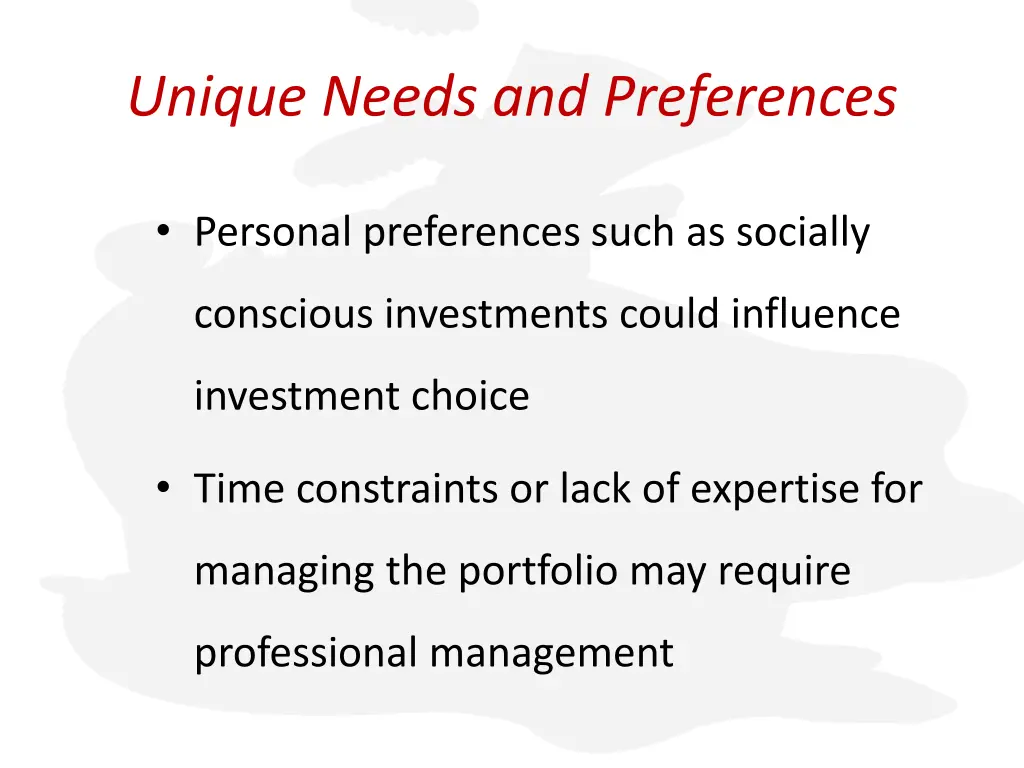 Unique Needs and Preferences

• Personal preferences such as socially conscious investments could influence investment choice

• Time constraints or lack of expertise for managing the portfolio may require professional management